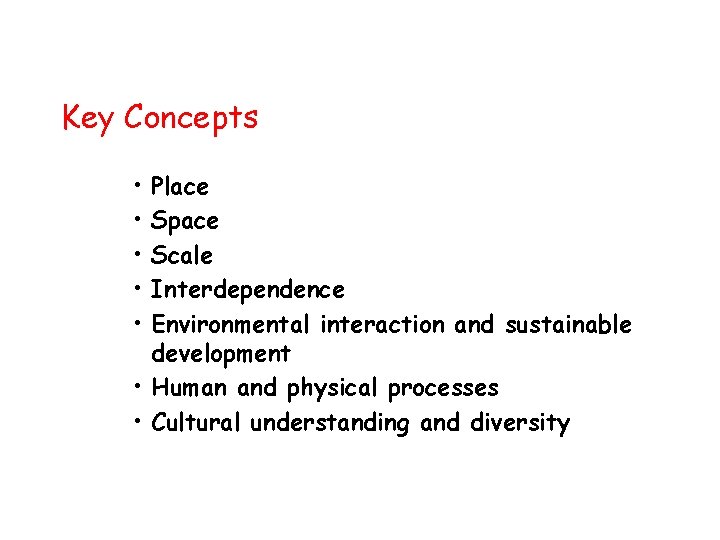 Key Concepts

• Place
• Space
• Scale
• Interdependence
• Environmental interaction and sustainable development
• Human and physical processes
• Cultural understanding and diversity